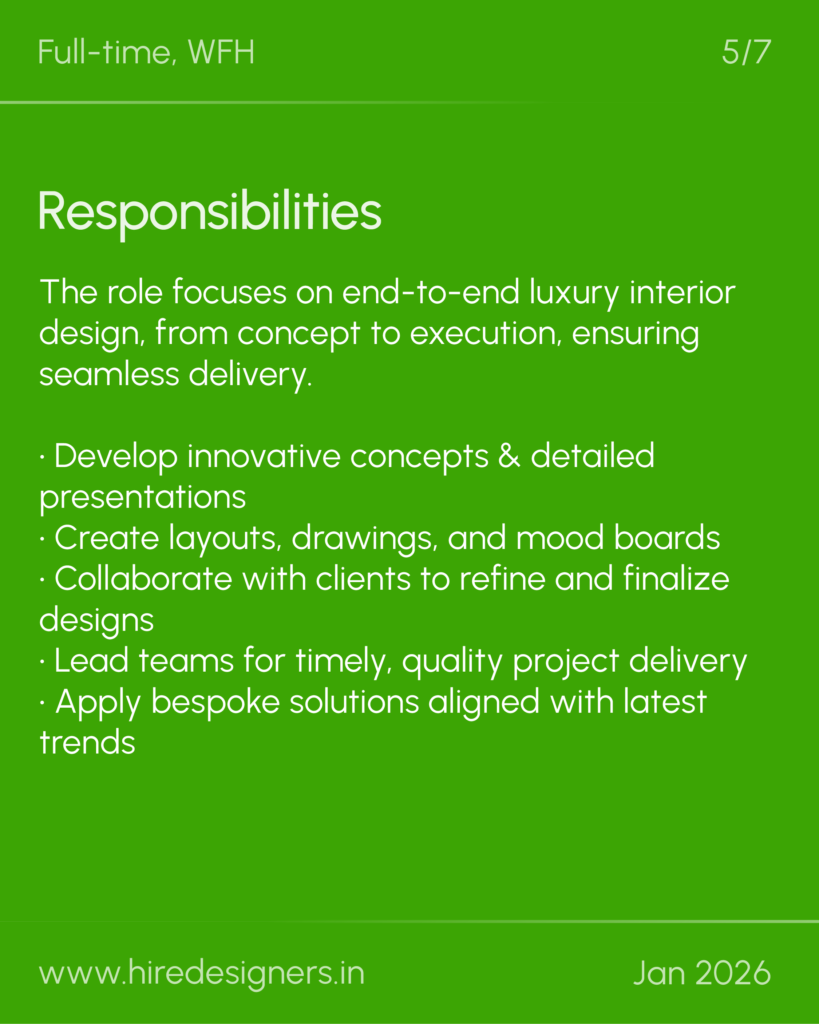 Full-time, WFH

5/7

Responsibilities

The role focuses on end-to-end luxury interior design, from concept to execution, ensuring seamless delivery.

· Develop innovative concepts & detailed presentations
· Create layouts, drawings, and mood boards
· Collaborate with clients to refine and finalize designs
· Lead teams for timely, quality project delivery
· Apply bespoke solutions aligned with latest trends

www.hiredesigners.in

Jan 2026